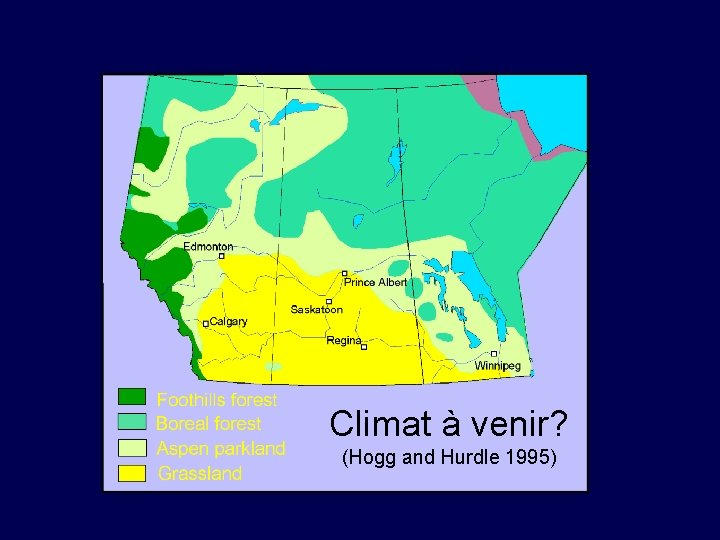 Edmonton
Prince Albert
Saskatoon
Calgary
Regina
Winnipeg

Foothills forest
Boreal forest
Aspen parkland
Grassland

Climat à venir?
(Hogg and Hurdle 1995)